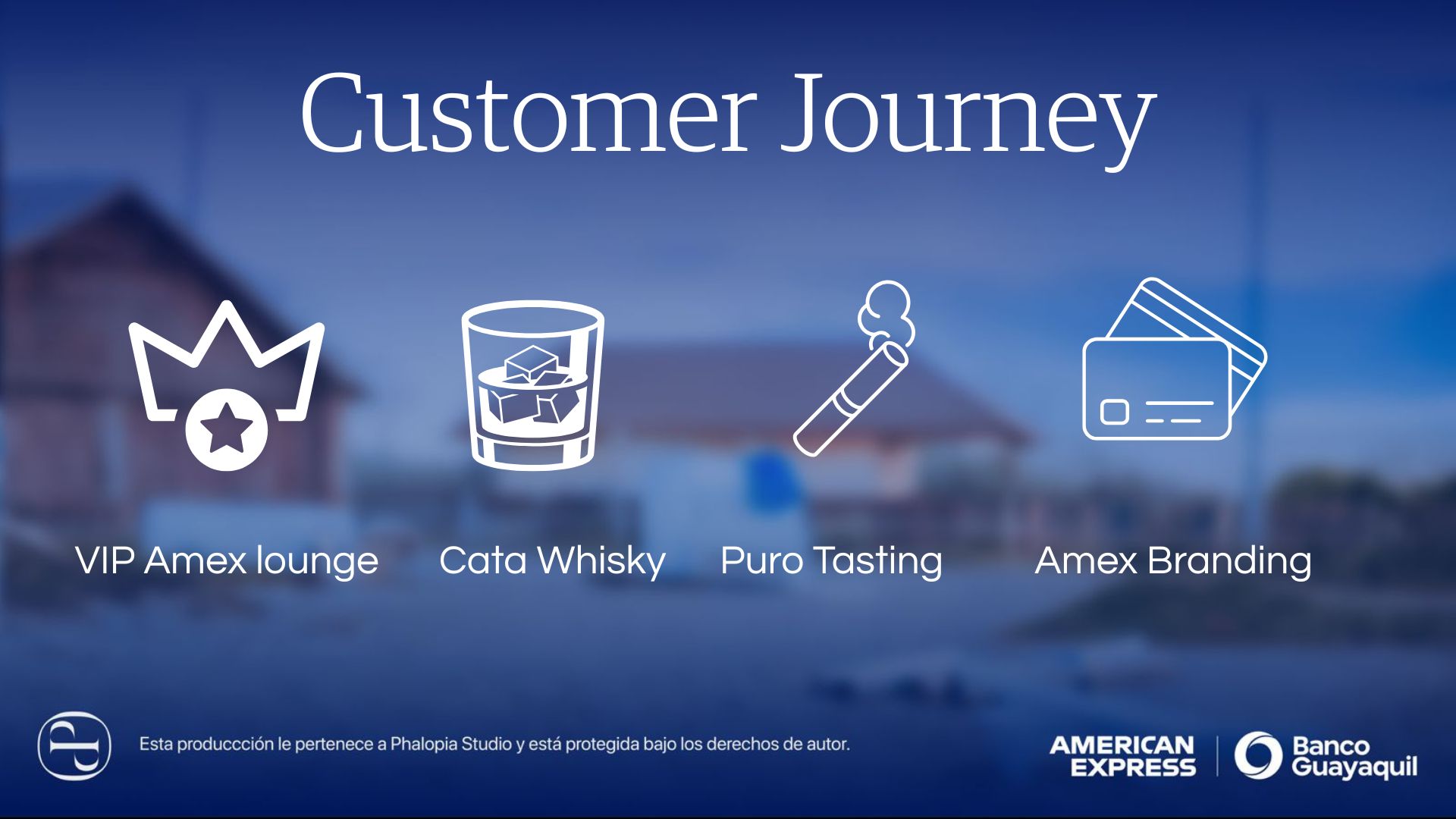 Customer Journey

VIP Amex lounge

Cata Whisky

Puro Tasting

Amex Branding

Esta produccción le pertenece a Phalopia Studio y está protegida bajo los derechos de autor.

AMERICAN EXPRESS

Banco Guayaquil